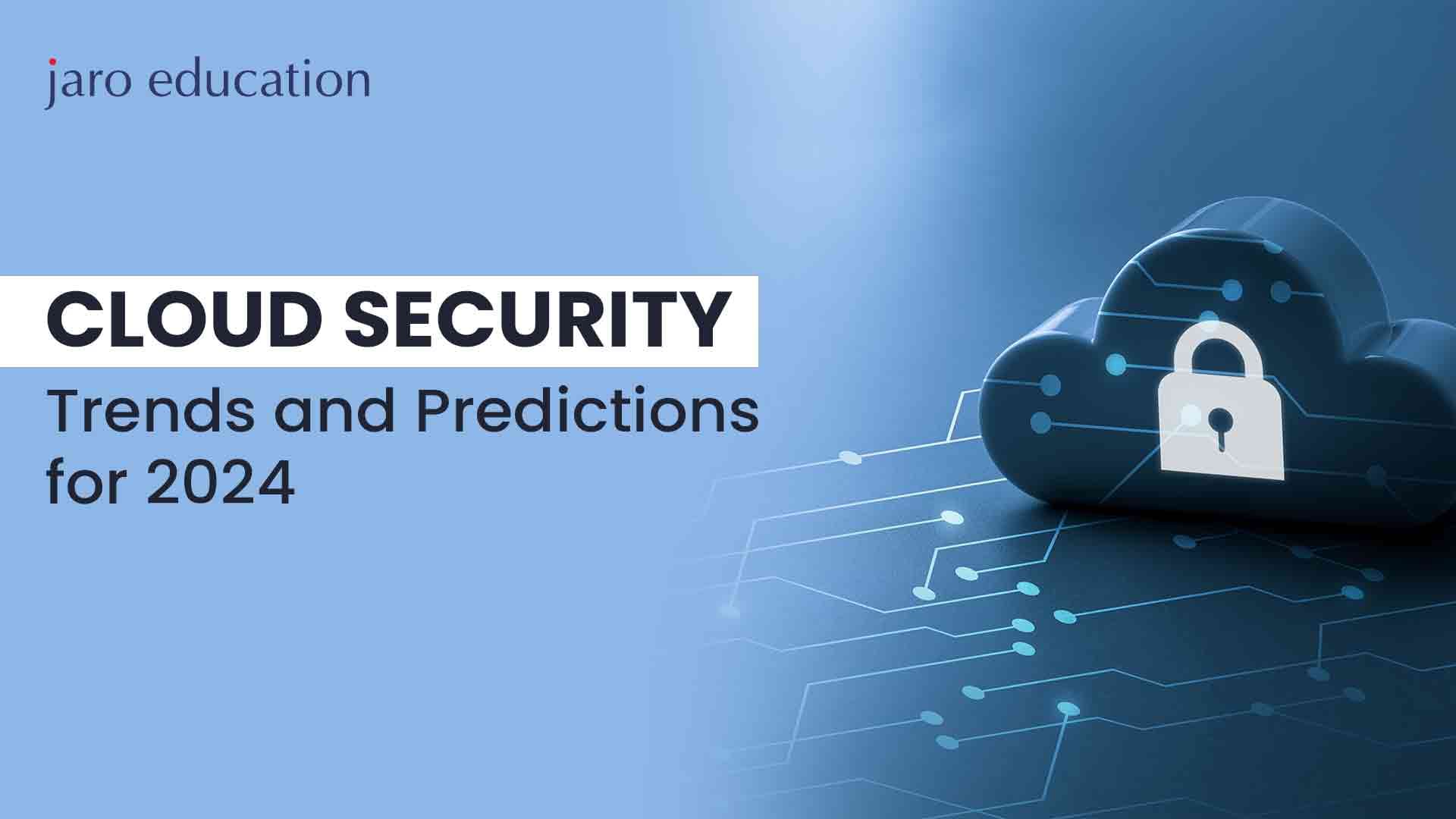 jaro education

CLOUD SECURITY

Trends and Predictions for 2024